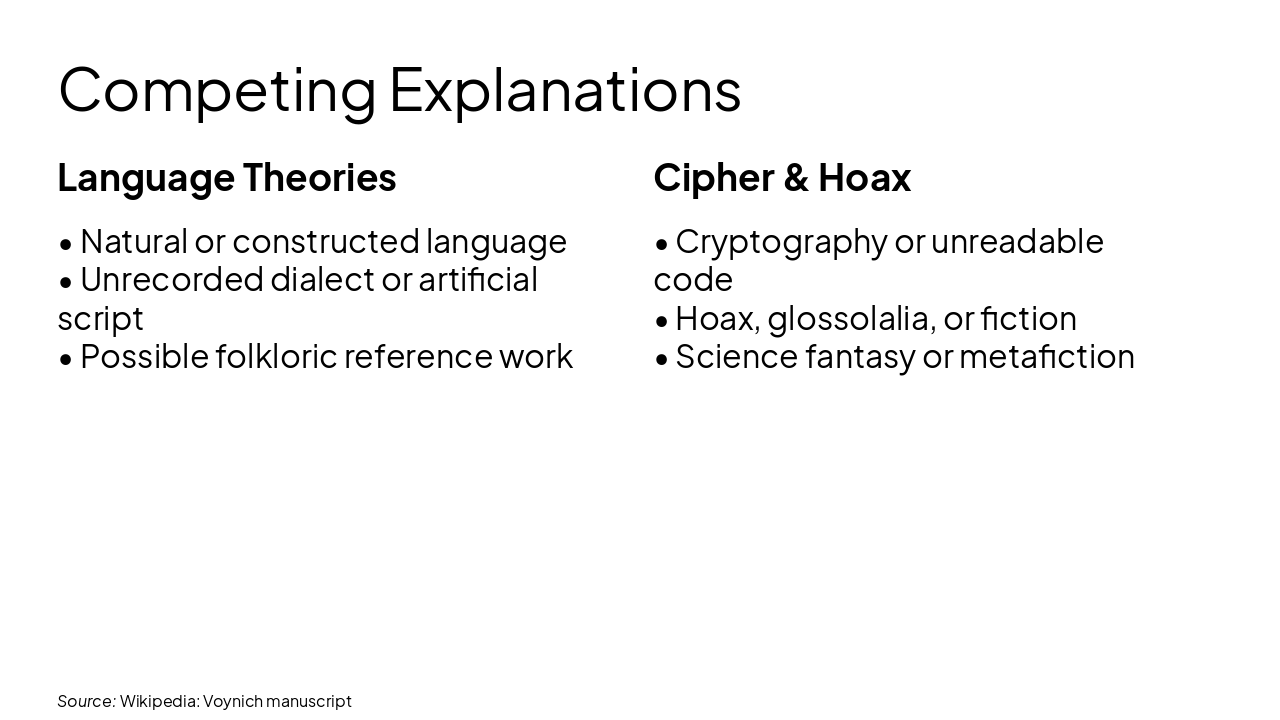 Competing Explanations

Language Theories

• Natural or constructed language
• Unrecorded dialect or artificial script
• Possible folkloric reference work

Cipher & Hoax

• Cryptography or unreadable code
• Hoax, glossolalia, or fiction
• Science fantasy or metafiction

Source: Wikipedia: Voynich manuscript